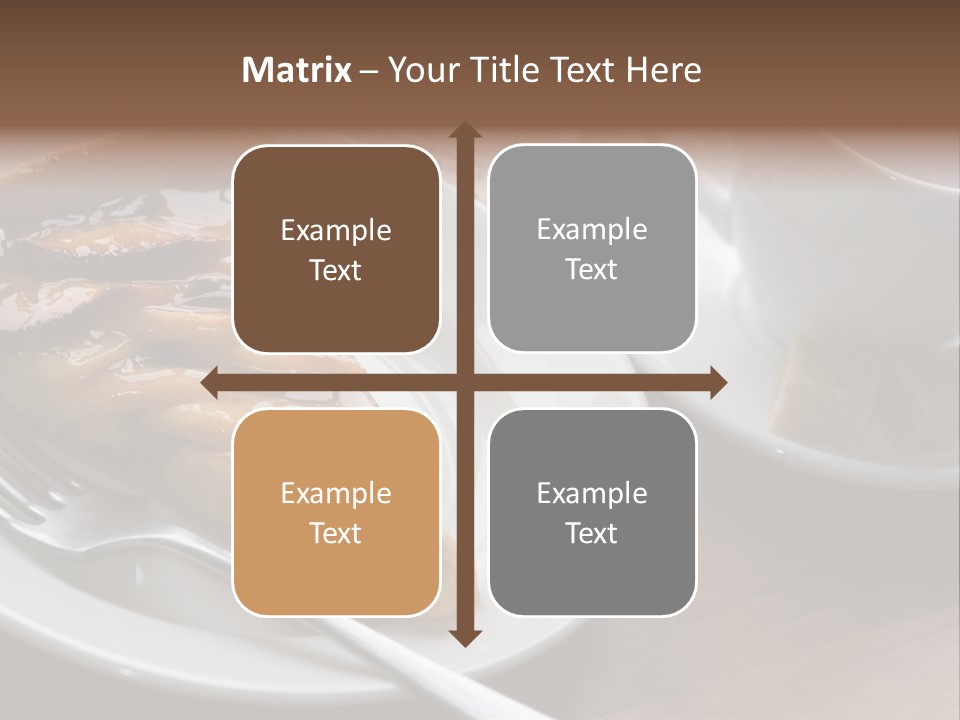 Matrix – Your Title Text Here

Example Text

Example Text

Example Text

Example Text